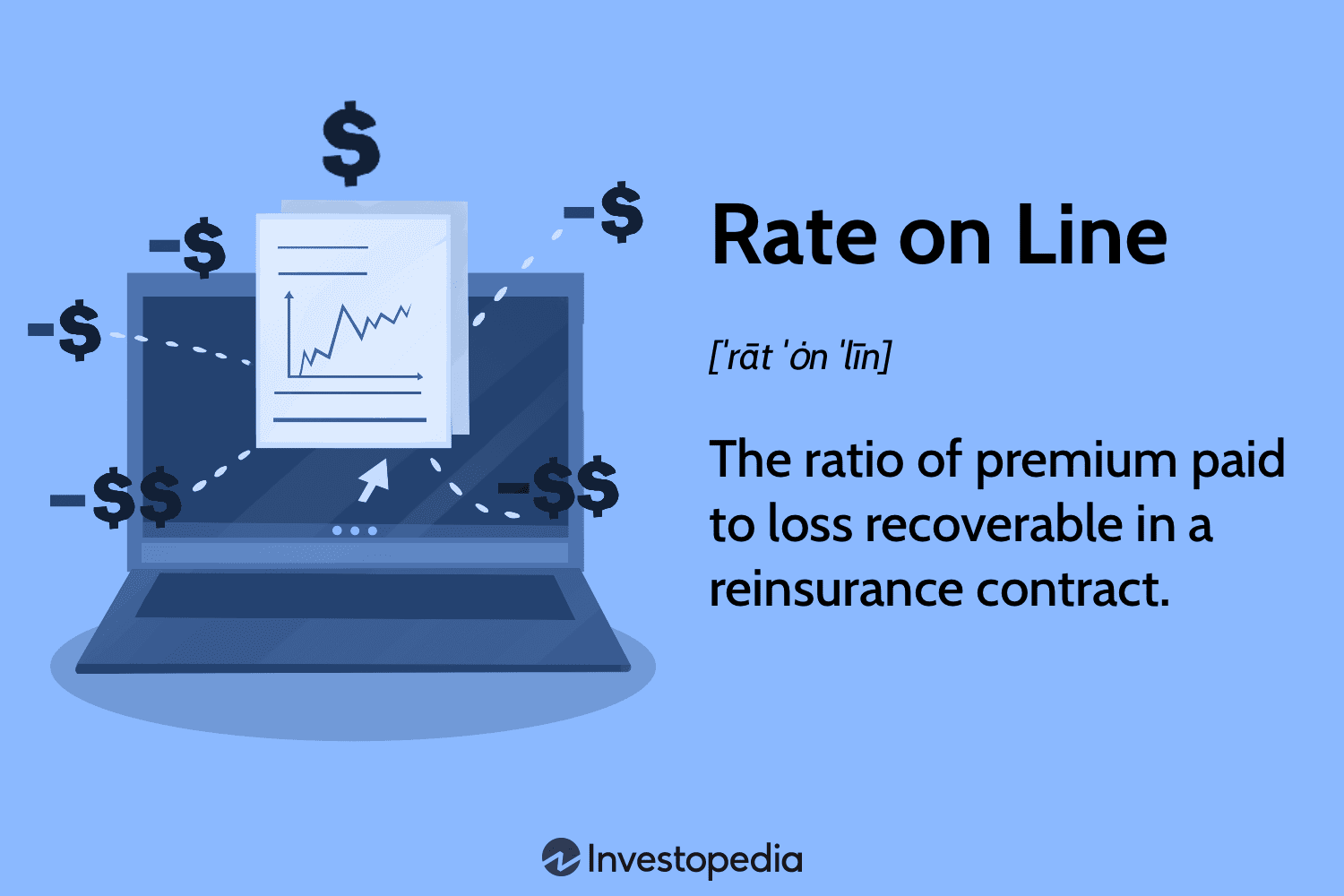 $

-$

-$

-$

-$$

-$$

Rate on Line

[ˈrāt ˈȯn ˈlīn]

The ratio of premium paid to loss recoverable in a reinsurance contract.

Investopedia